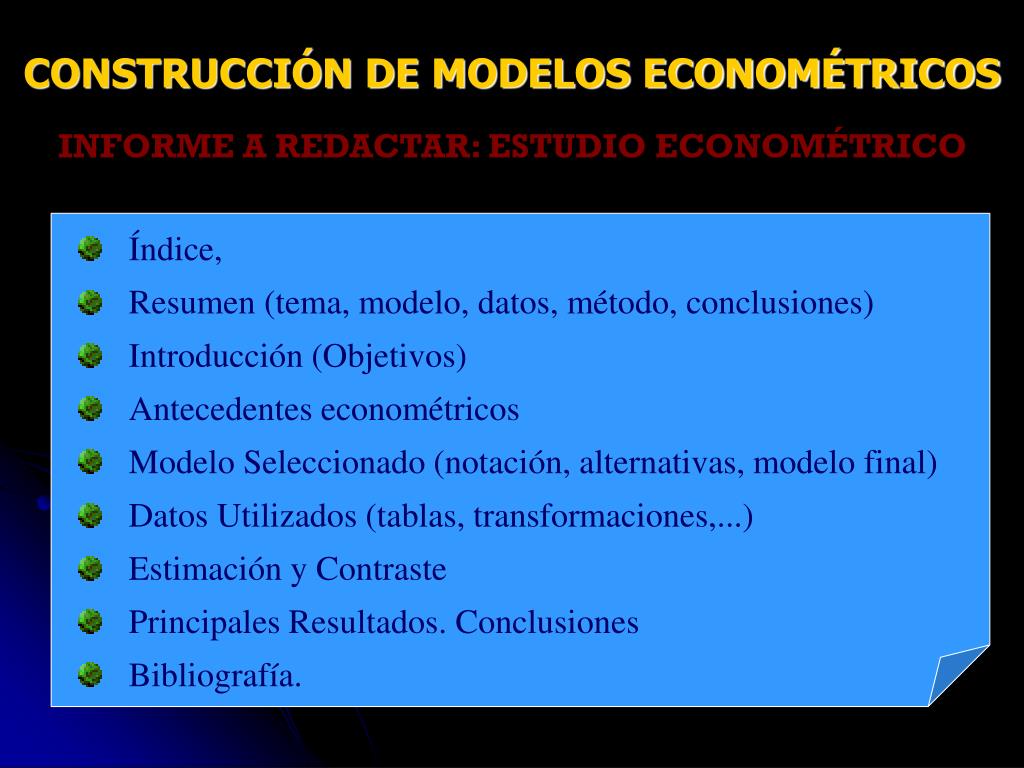 CONSTRUCCIÓN DE MODELOS ECONOMÉTRICOS

INFORME A REDACTAR: ESTUDIO ECONOMÉTRICO

Índice,

Resumen (tema, modelo, datos, método, conclusiones)

Introducción (Objetivos)

Antecedentes econométricos

Modelo Seleccionado (notación, alternativas, modelo final)

Datos Utilizados (tablas, transformaciones,...)

Estimación y Contraste

Principales Resultados. Conclusiones

Bibliografía.